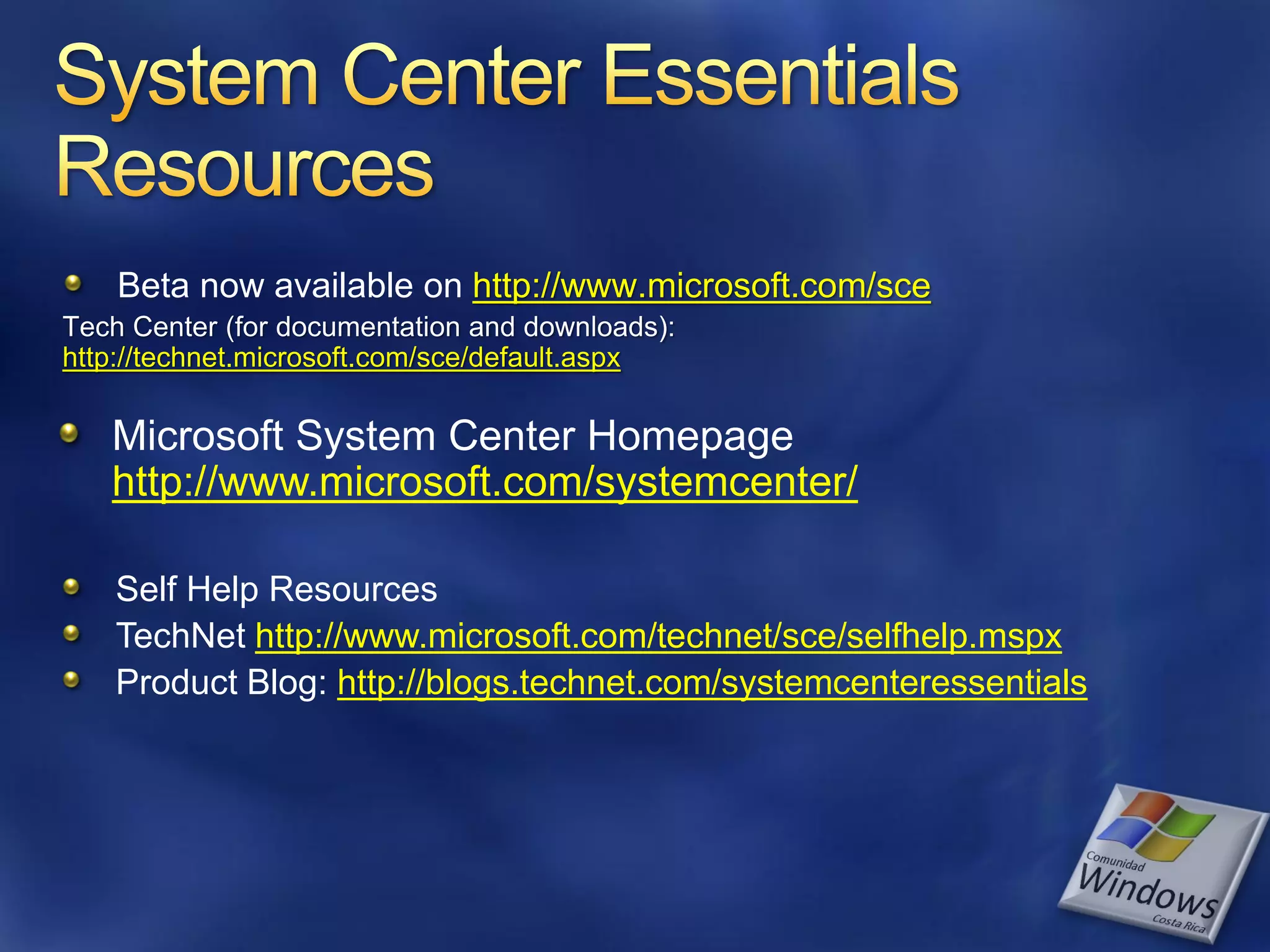 System Center Essentials Resources

Beta now available on http://www.microsoft.com/sce

Tech Center (for documentation and downloads): http://technet.microsoft.com/sce/default.aspx

Microsoft System Center Homepage http://www.microsoft.com/systemcenter/

Self Help Resources

TechNet http://www.microsoft.com/technet/sce/selfhelp.mspx

Product Blog: http://blogs.technet.com/systemcenteressentials

Comunidad Windows Costa Rica